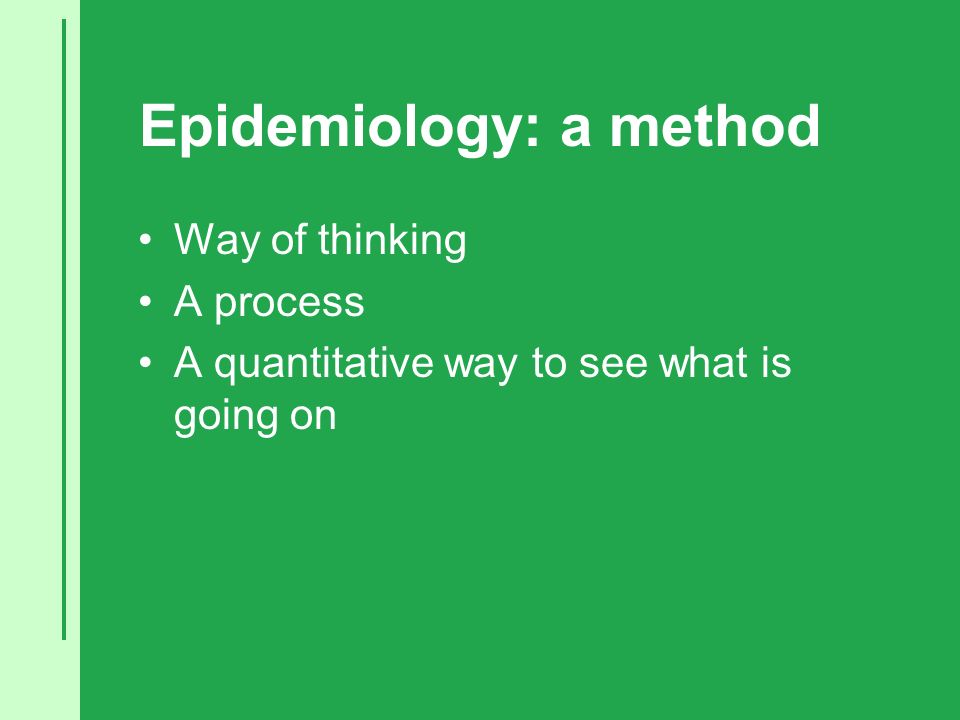 Epidemiology: a method

• Way of thinking
• A process
• A quantitative way to see what is going on